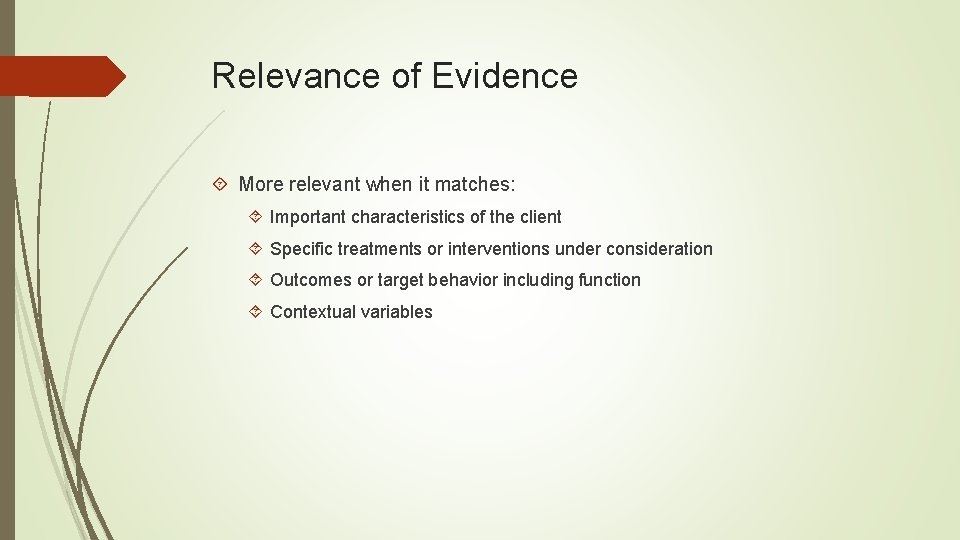 Relevance of Evidence

More relevant when it matches:

Important characteristics of the client

Specific treatments or interventions under consideration

Outcomes or target behavior including function

Contextual variables